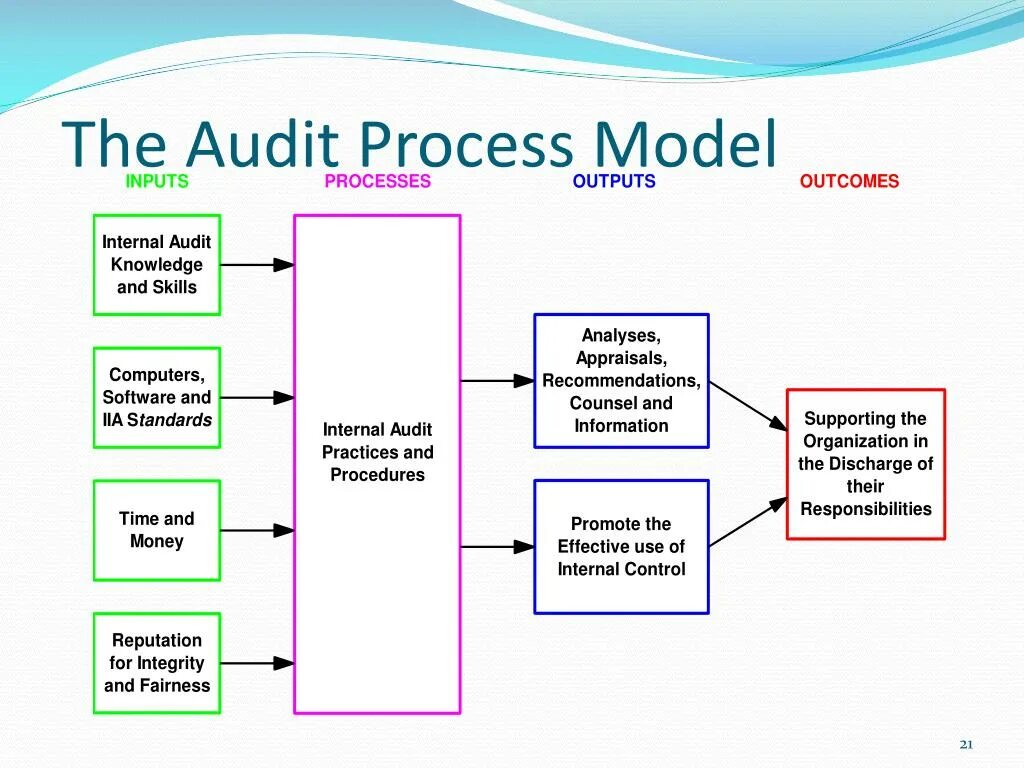 The Audit Process Model

INPUTS

PROCESSES

OUTPUTS

OUTCOMES

Internal Audit Knowledge and Skills

Computers, Software and IIA Standards

Time and Money

Reputation for Integrity and Fairness

Internal Audit Practices and Procedures

Analyses, Appraisals, Recommendations, Counsel and Information

Promote the Effective use of Internal Control

Supporting the Organization in the Discharge of their Responsibilities

21